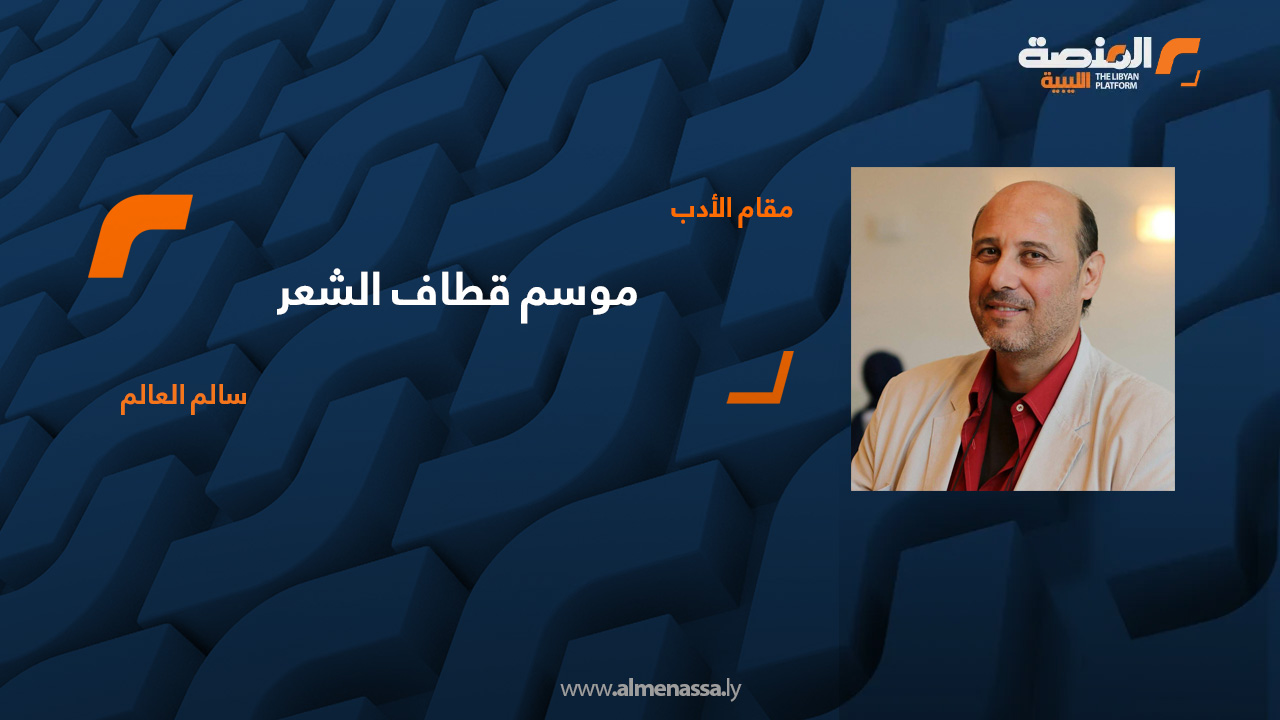 المنصة الليبية
THE LIBYAN PLATFORM

مقام الأدب

موسم قطاف الشعر

سالم العالم

www.almenassa.ly